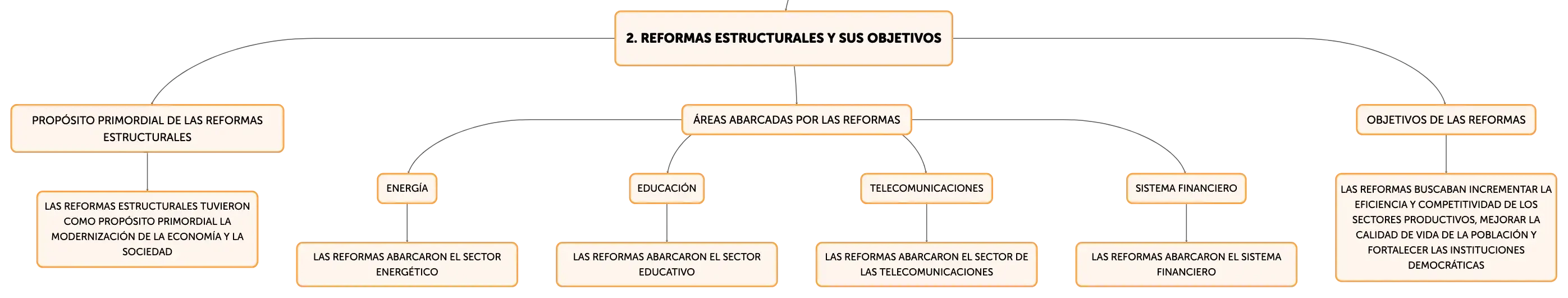 2. REFORMAS ESTRUCTURALES Y SUS OBJETIVOS

PROPÓSITO PRIMORDIAL DE LAS REFORMAS ESTRUCTURALES

LAS REFORMAS ESTRUCTURALES TUVIERON COMO PROPÓSITO PRIMORDIAL LA MODERNIZACIÓN DE LA ECONOMÍA Y LA SOCIEDAD

ÁREAS ABARCADAS POR LAS REFORMAS

ENERGÍA

LAS REFORMAS ABARCARON EL SECTOR ENERGÉTICO

EDUCACIÓN

LAS REFORMAS ABARCARON EL SECTOR EDUCATIVO

TELECOMUNICACIONES

LAS REFORMAS ABARCARON EL SECTOR DE LAS TELECOMUNICACIONES

SISTEMA FINANCIERO

LAS REFORMAS ABARCARON EL SISTEMA FINANCIERO

OBJETIVOS DE LAS REFORMAS

LAS REFORMAS BUSCABAN INCREMENTAR LA EFICIENCIA Y COMPETITIVIDAD DE LOS SECTORES PRODUCTIVOS, MEJORAR LA CALIDAD DE VIDA DE LA POBLACIÓN Y FORTALECER LAS INSTITUCIONES DEMOCRÁTICAS